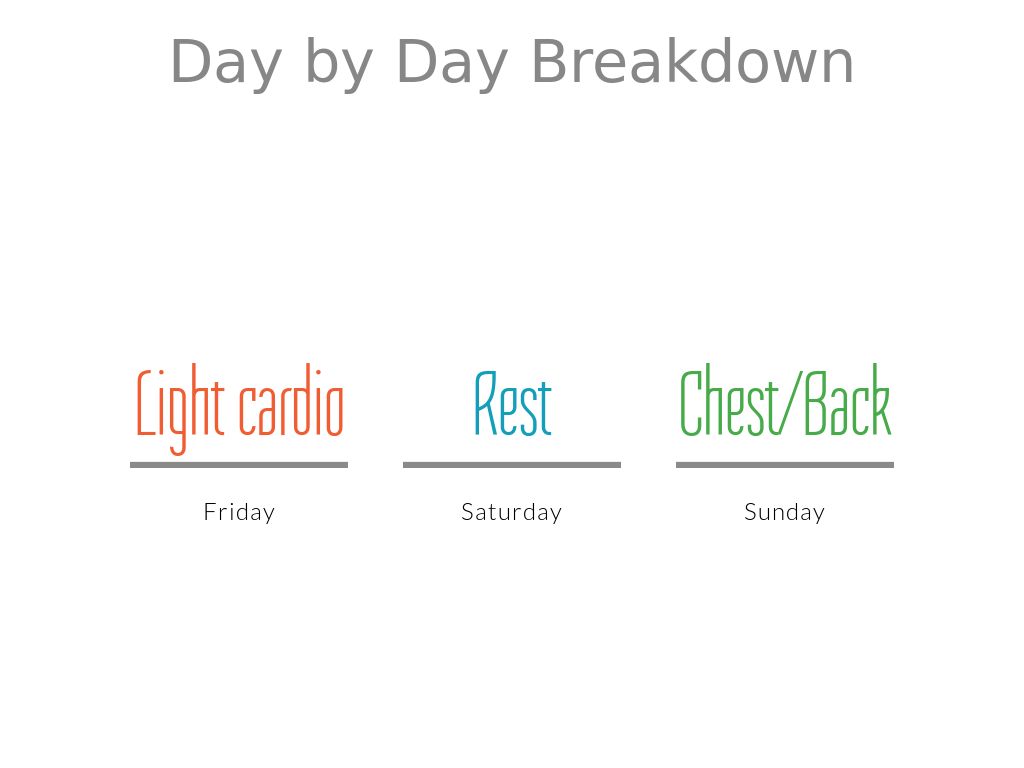 Day by Day Breakdown

Light cardio

Friday

Rest

Saturday

Chest/Back

Sunday